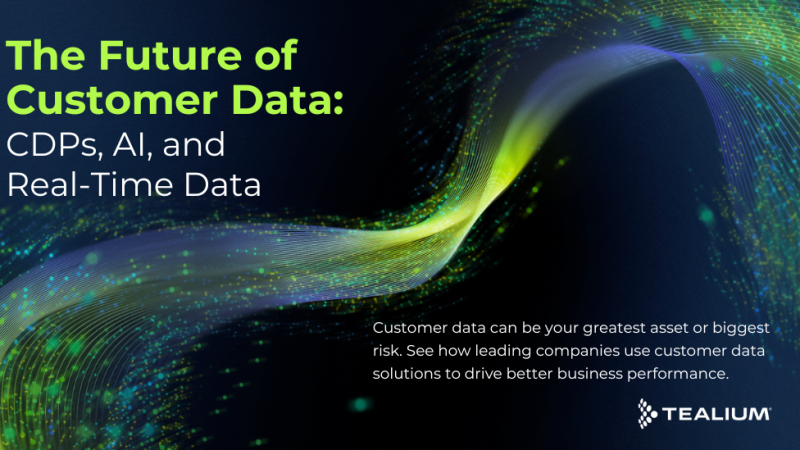 The Future of Customer Data:
CDPs, AI, and Real-Time Data

Customer data can be your greatest asset or biggest risk. See how leading companies use customer data solutions to drive better business performance.

TEALIUM